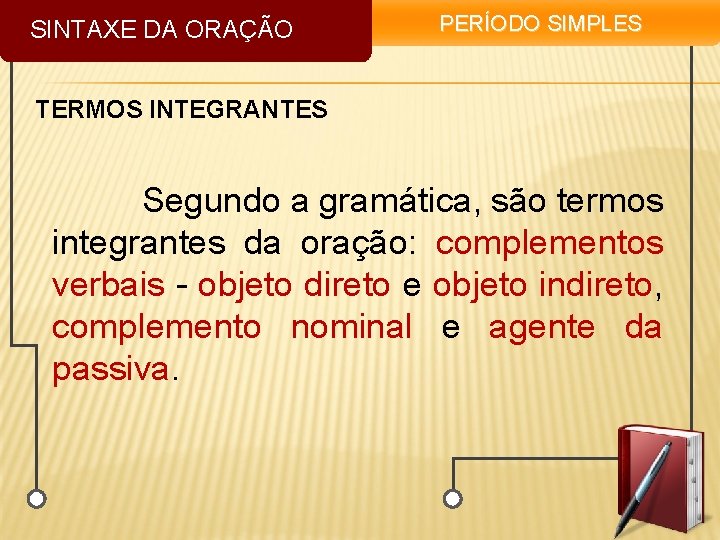 SINTAXE DA ORAÇÃO

PERÍODO SIMPLES

TERMOS INTEGRANTES

Segundo a gramática, são termos integrantes da oração: complementos verbais - objeto direto e objeto indireto, complemento nominal e agente da passiva.